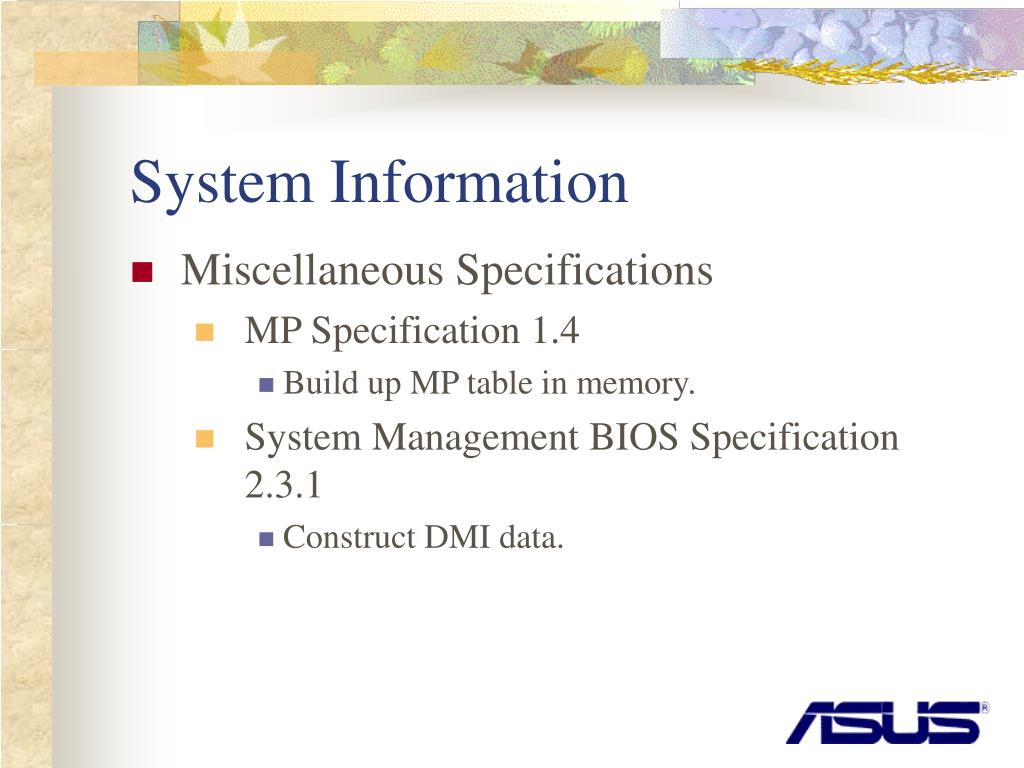 System Information

Miscellaneous Specifications

MP Specification 1.4

Build up MP table in memory.

System Management BIOS Specification 2.3.1

Construct DMI data.

ASUS®